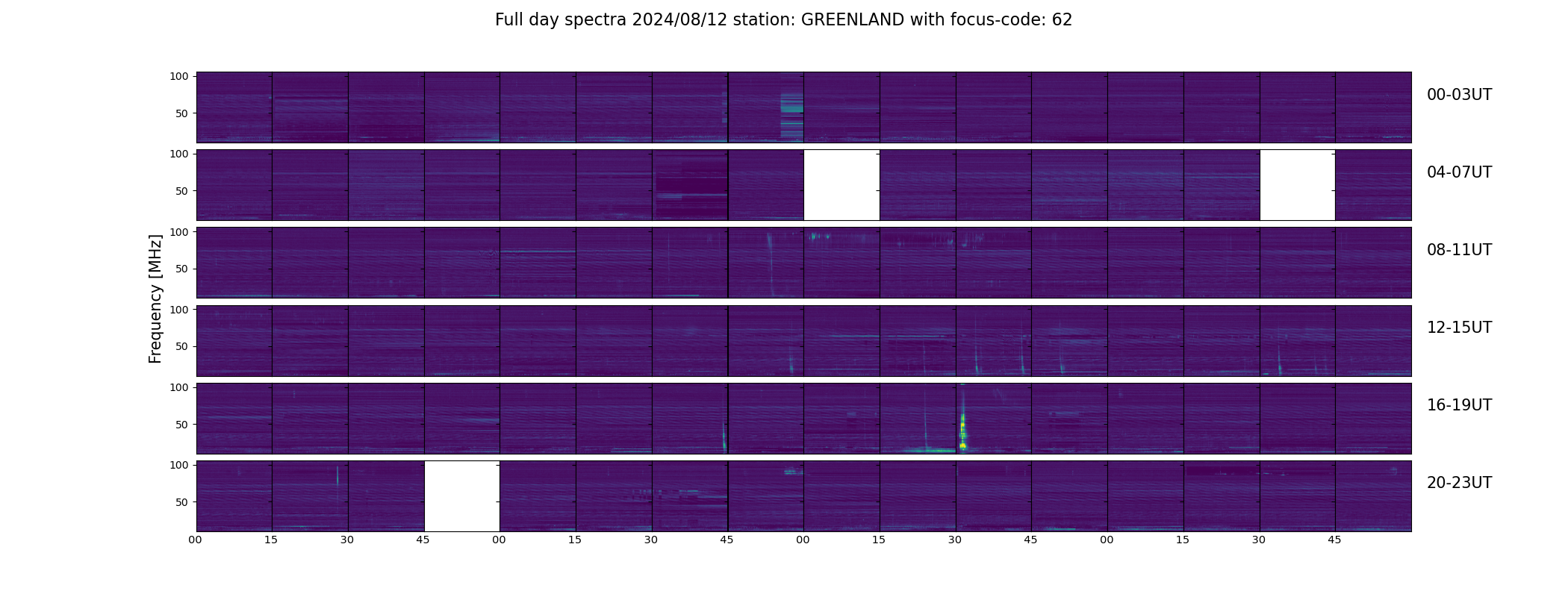 Full day spectra 2024/08/12 station: GREENLAND with focus-code: 62

Frequency [MHz]

100
50
00-03UT

100
50
04-07UT

100
50
08-11UT

100
50
12-15UT

100
50
16-19UT

100
50
20-23UT

00 15 30 45 00 15 30 45 00 15 30 45 00 15 30 45